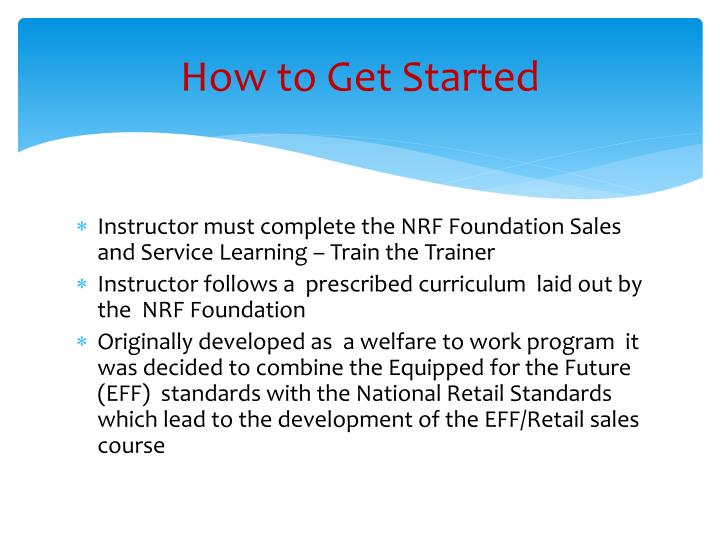 How to Get Started

* Instructor must complete the NRF Foundation Sales and Service Learning – Train the Trainer
* Instructor follows a prescribed curriculum laid out by the NRF Foundation
* Originally developed as a welfare to work program it was decided to combine the Equipped for the Future (EFF) standards with the National Retail Standards which lead to the development of the EFF/Retail sales course